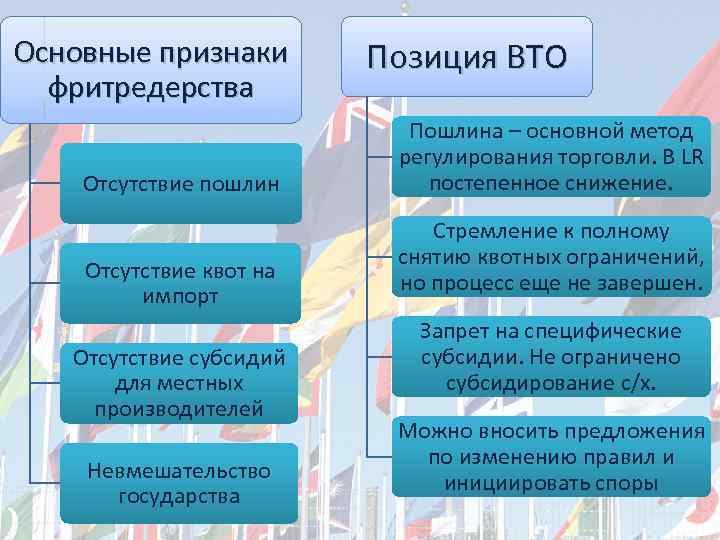 Основные признаки фритредерства

Отсутствие пошлин

Отсутствие квот на импорт

Отсутствие субсидий для местных производителей

Невмешательство государства

Позиция ВТО

Пошлина – основной метод регулирования торговли. В LR постепенное снижение.

Стремление к полному снятию квотных ограничений, но процесс еще не завершен.

Запрет на специфические субсидии. Не ограничено субсидирование с/х.

Можно вносить предложения по изменению правил и инициировать споры